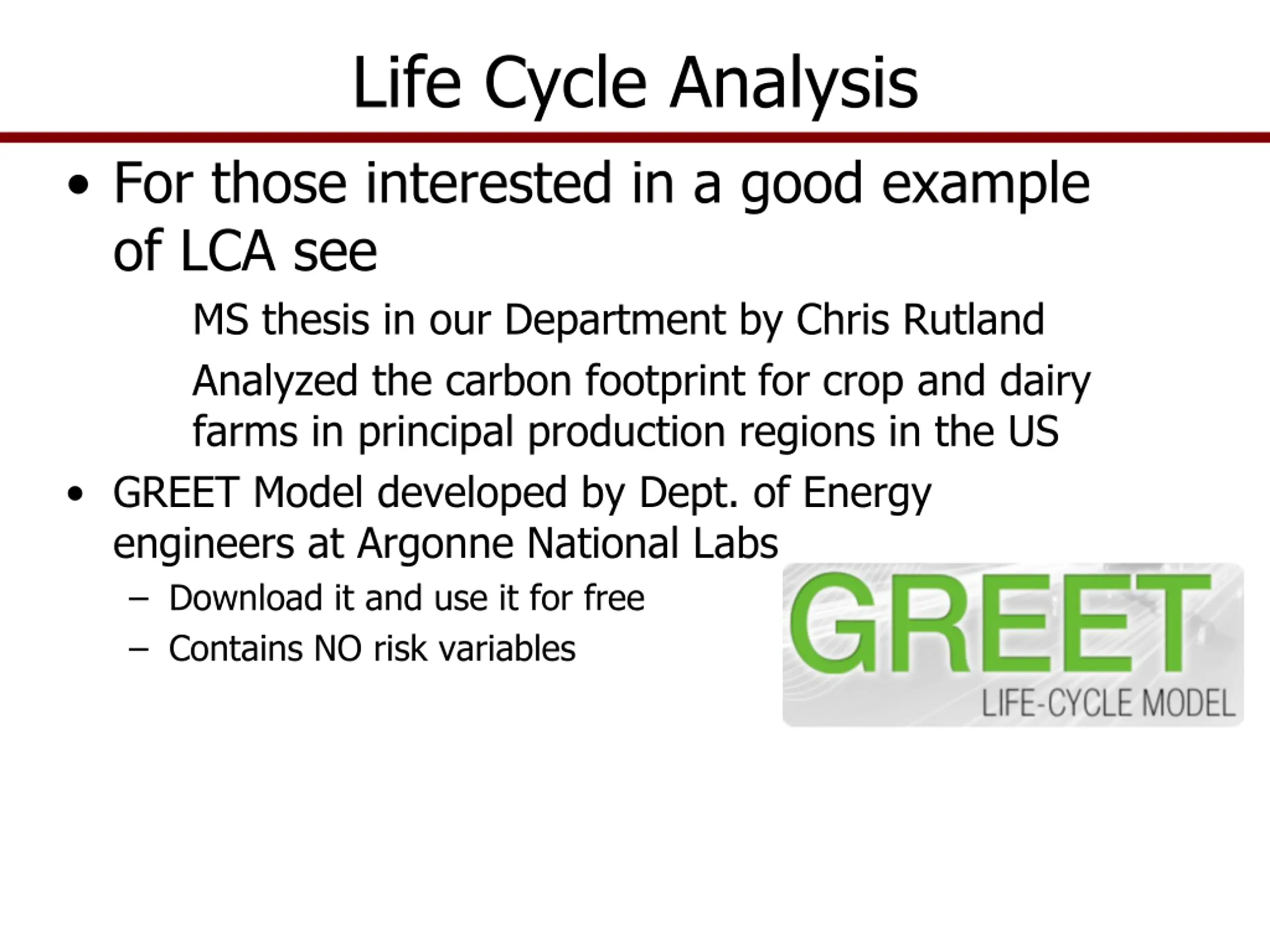 Life Cycle Analysis

• For those interested in a good example of LCA see

MS thesis in our Department by Chris Rutland

Analyzed the carbon footprint for crop and dairy farms in principal production regions in the US

• GREET Model developed by Dept. of Energy engineers at Argonne National Labs

– Download it and use it for free

– Contains NO risk variables

GREET
LIFE-CYCLE MODEL